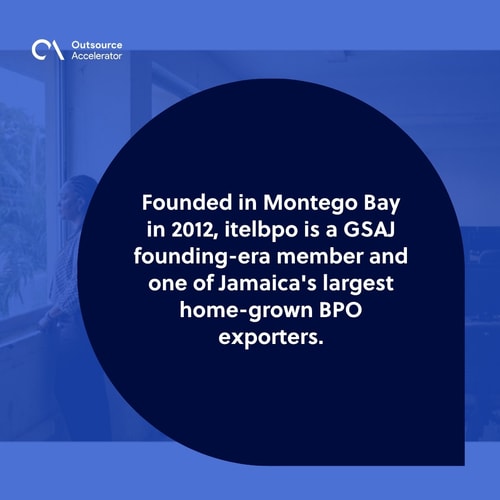 Outsource
Accelerator

Founded in Montego Bay in 2012, itelbpo is a GSAJ founding-era member and one of Jamaica's largest home-grown BPO exporters.